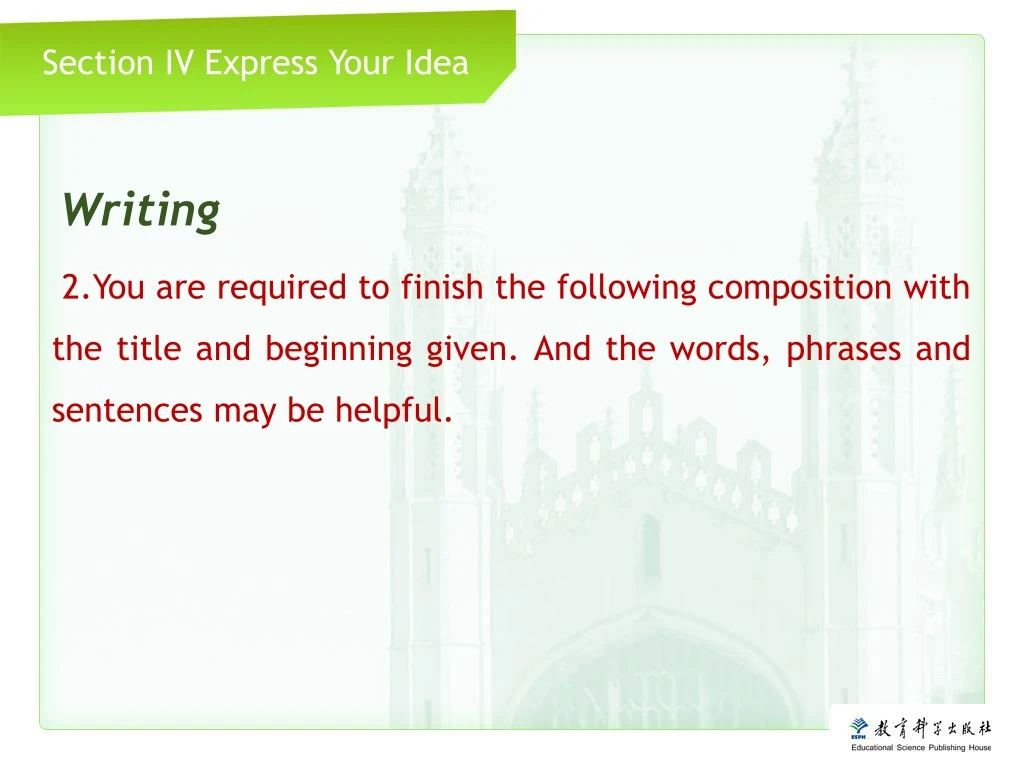 Section IV Express Your Idea

Writing

2.You are required to finish the following composition with the title and beginning given. And the words, phrases and sentences may be helpful.

ESPH 教育科学出版社
Educational Science Publishing House